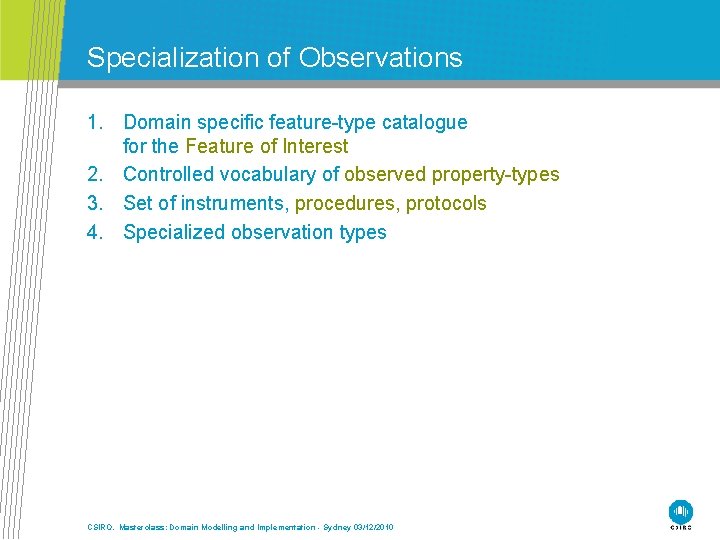 Specialization of Observations

1. Domain specific feature-type catalogue for the Feature of Interest
2. Controlled vocabulary of observed property-types
3. Set of instruments, procedures, protocols
4. Specialized observation types

CSIRO. Masterclass: Domain Modelling and Implementation - Sydney 03/12/2010

CSIRO